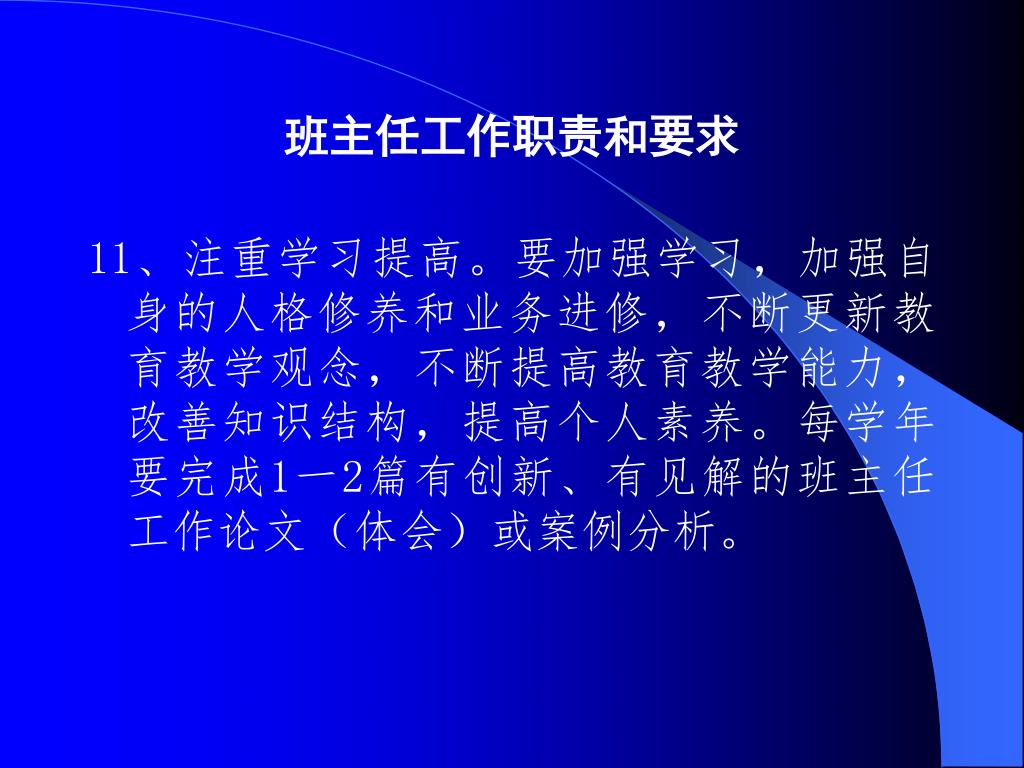 班主任工作职责和要求

11、注重学习提高。要加强学习，加强自身的人格修养和业务进修，不断更新教育教学观念，不断提高教育教学能力，改善知识结构，提高个人素养。每学年要完成1—2篇有创新、有见解的班主任工作论文（体会）或案例分析。